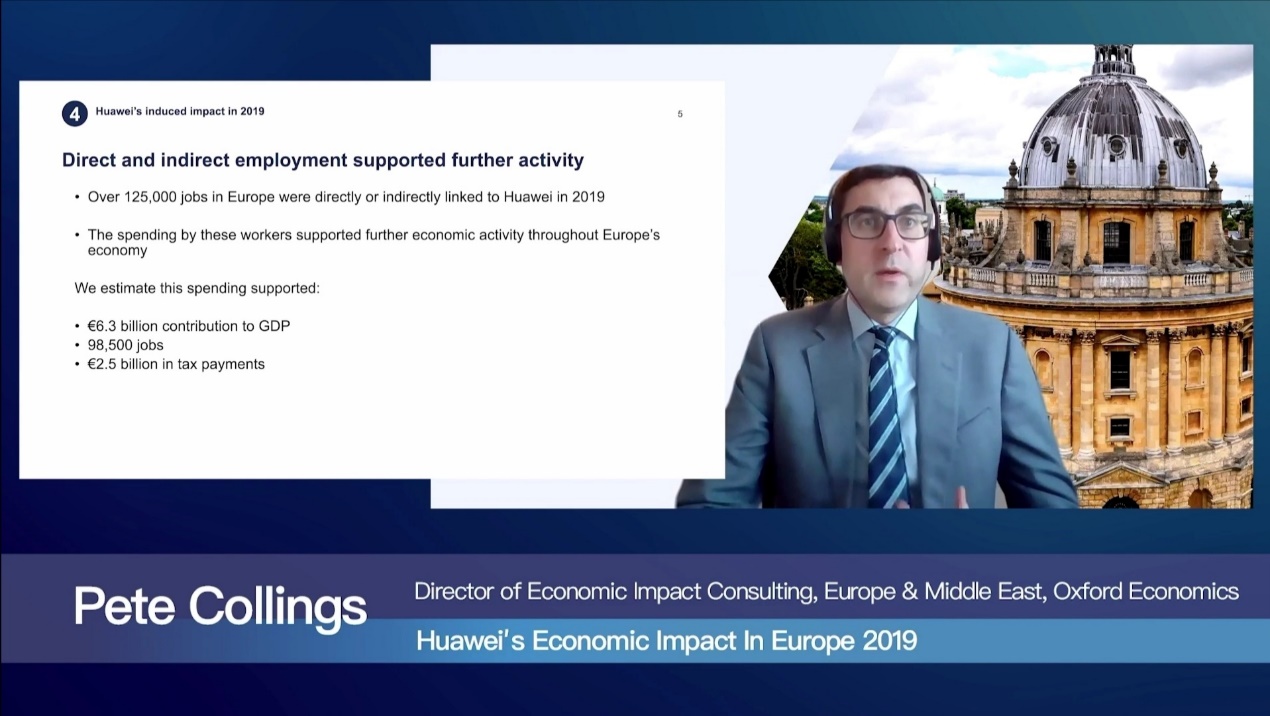 4 Huawei's induced impact in 2019

5

Direct and indirect employment supported further activity

• Over 125,000 jobs in Europe were directly or indirectly linked to Huawei in 2019

• The spending by these workers supported further economic activity throughout Europe's economy

We estimate this spending supported:

• €6.3 billion contribution to GDP
• 98,500 jobs
• €2.5 billion in tax payments

Pete Collings

Director of Economic Impact Consulting, Europe & Middle East, Oxford Economics

Huawei's Economic Impact In Europe 2019